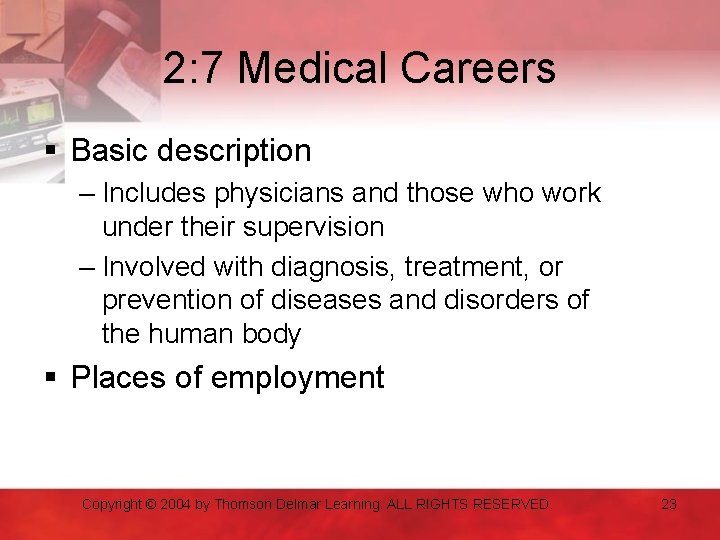 2:7 Medical Careers

▪ Basic description

– Includes physicians and those who work under their supervision

– Involved with diagnosis, treatment, or prevention of diseases and disorders of the human body

▪ Places of employment

Copyright © 2004 by Thomson Delmar Learning. ALL RIGHTS RESERVED.

23